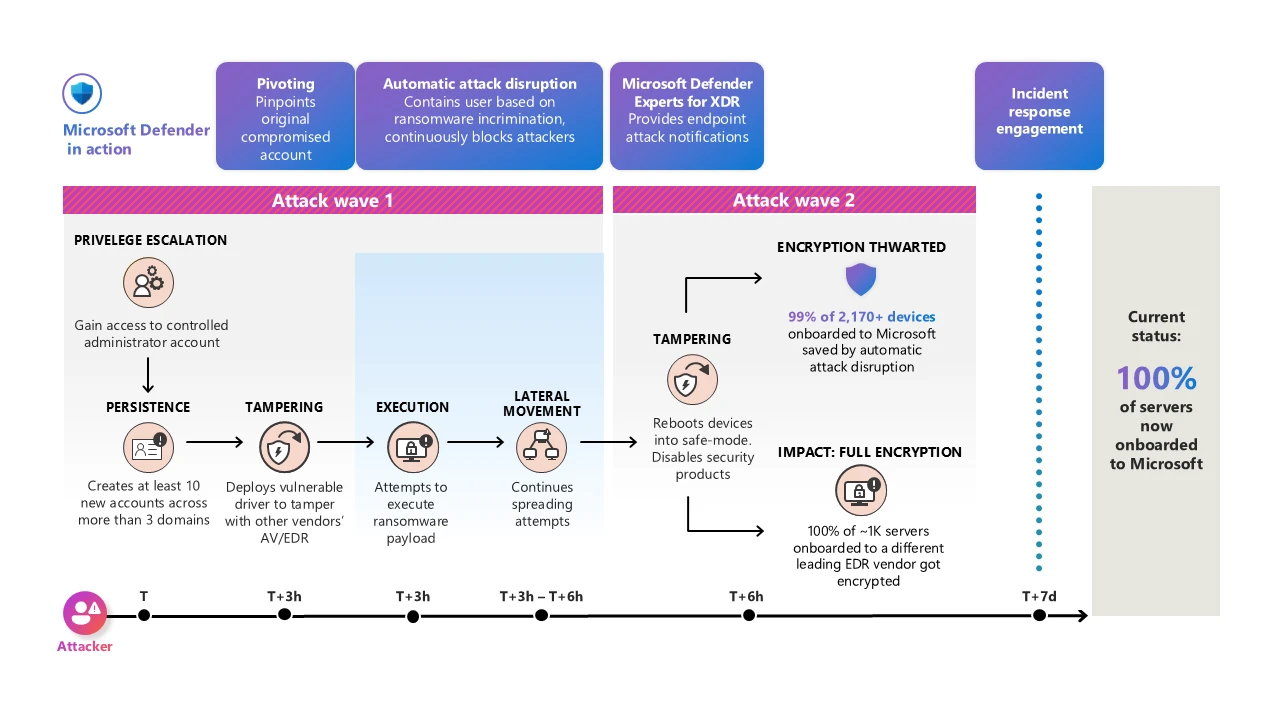 Microsoft Defender in action

Pivoting
Pinpoints original compromised account

Automatic attack disruption
Contains user based on ransomware incrimination, continuously blocks attackers

Microsoft Defender Experts for XDR
Provides endpoint attack notifications

Incident response engagement

Attack wave 1

PRIVELEGE ESCALATION
Gain access to controlled administrator account

PERSISTENCE
Creates at least 10 new accounts across more than 3 domains

TAMPERING
Deploys vulnerable driver to tamper with other vendors' AV/EDR

EXECUTION
Attempts to execute ransomware payload

LATERAL MOVEMENT
Continues spreading attempts

Attack wave 2

TAMPERING
Reboots devices into safe-mode. Disables security products

ENCRYPTION THWARTED
99% of 2,170+ devices onboarded to Microsoft saved by automatic attack disruption

IMPACT: FULL ENCRYPTION
100% of ~1K servers onboarded to a different leading EDR vendor got encrypted

Current status:
100%
of servers now onboarded to Microsoft

Attacker
T
T+3h
T+3h
T+3h – T+6h
T+6h
T+7d